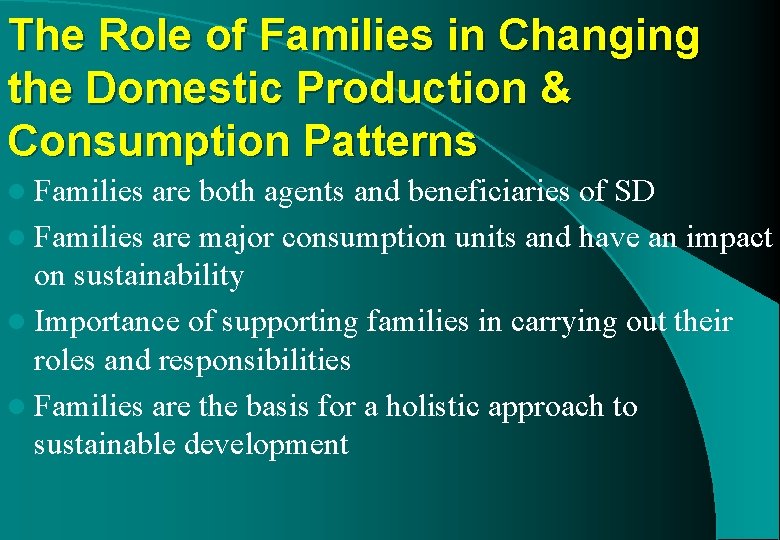 The Role of Families in Changing the Domestic Production & Consumption Patterns

- Families are both agents and beneficiaries of SD
- Families are major consumption units and have an impact on sustainability
- Importance of supporting families in carrying out their roles and responsibilities
- Families are the basis for a holistic approach to sustainable development